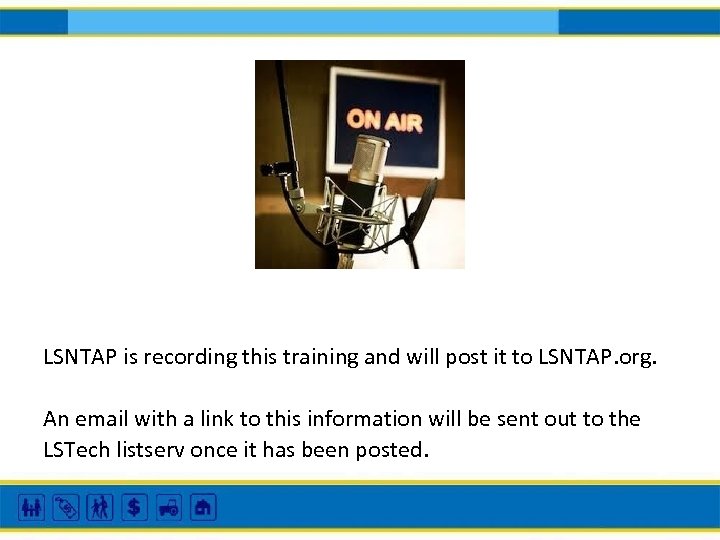 ON AIR

LSNTAP is recording this training and will post it to LSNTAP.org.

An email with a link to this information will be sent out to the LSTech listserv once it has been posted.

$